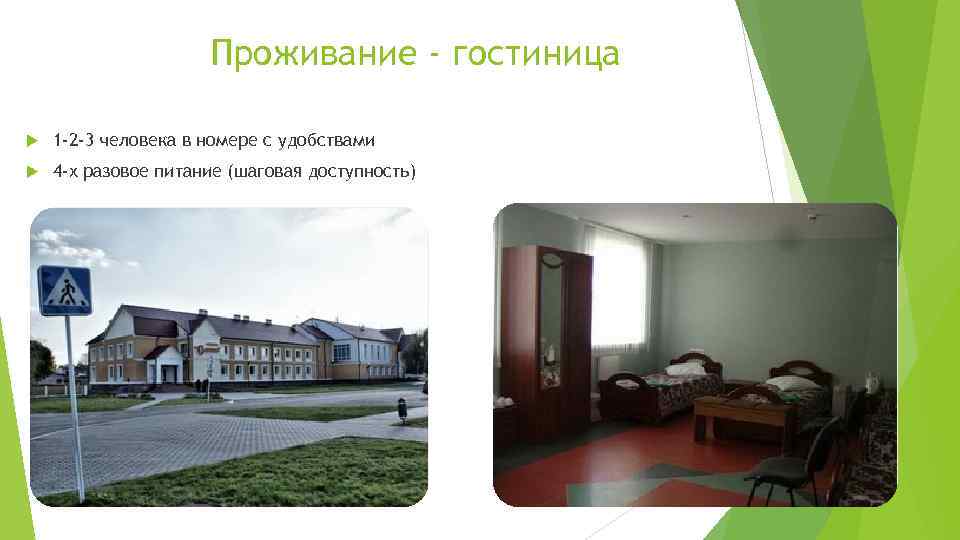 Проживание - гостиница

1-2-3 человека в номере с удобствами

4-х разовое питание (шаговая доступность)